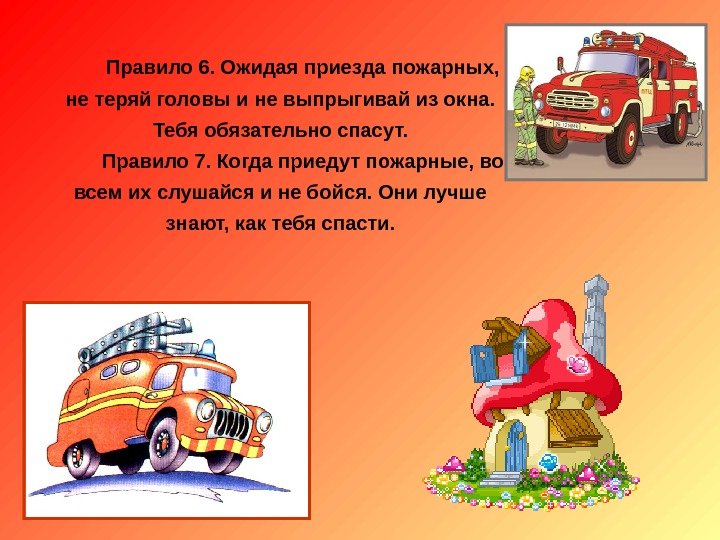 Правило 6. Ожидая приезда пожарных, не теряй головы и не выпрыгивай из окна. Тебя обязательно спасут.

Правило 7. Когда приедут пожарные, во всем их слушайся и не бойся. Они лучше знают, как тебя спасти.